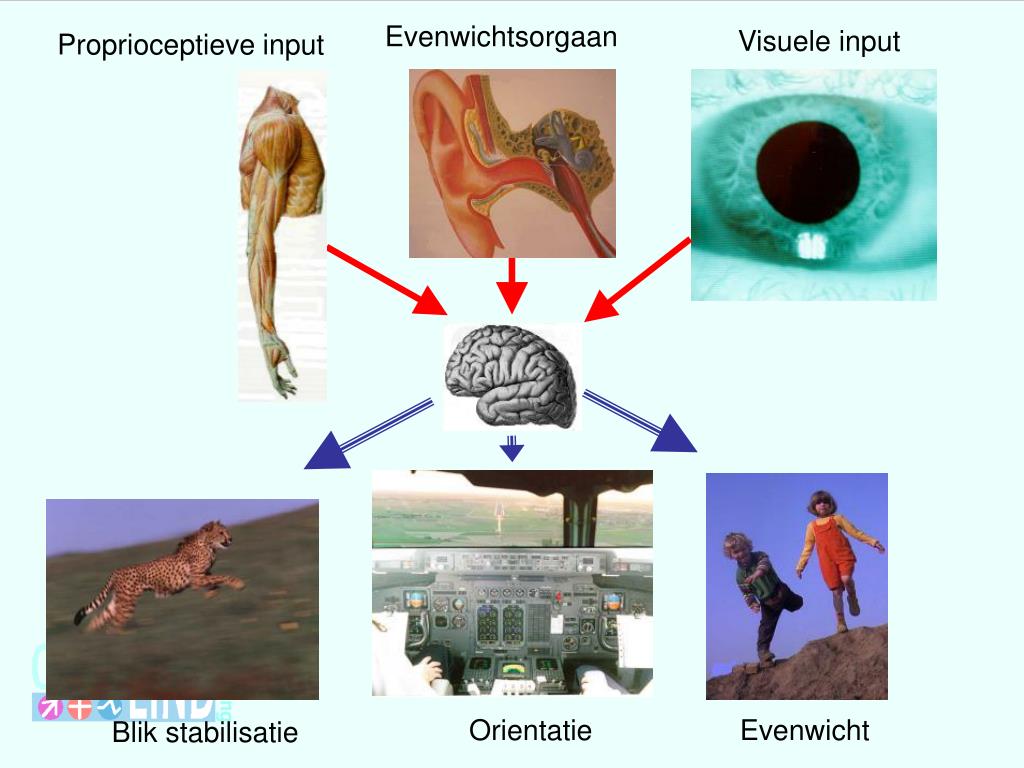 Proprioceptieve input

Evenwichtsorgaan

Visuele input

Blik stabilisatie

Orientatie

Evenwicht